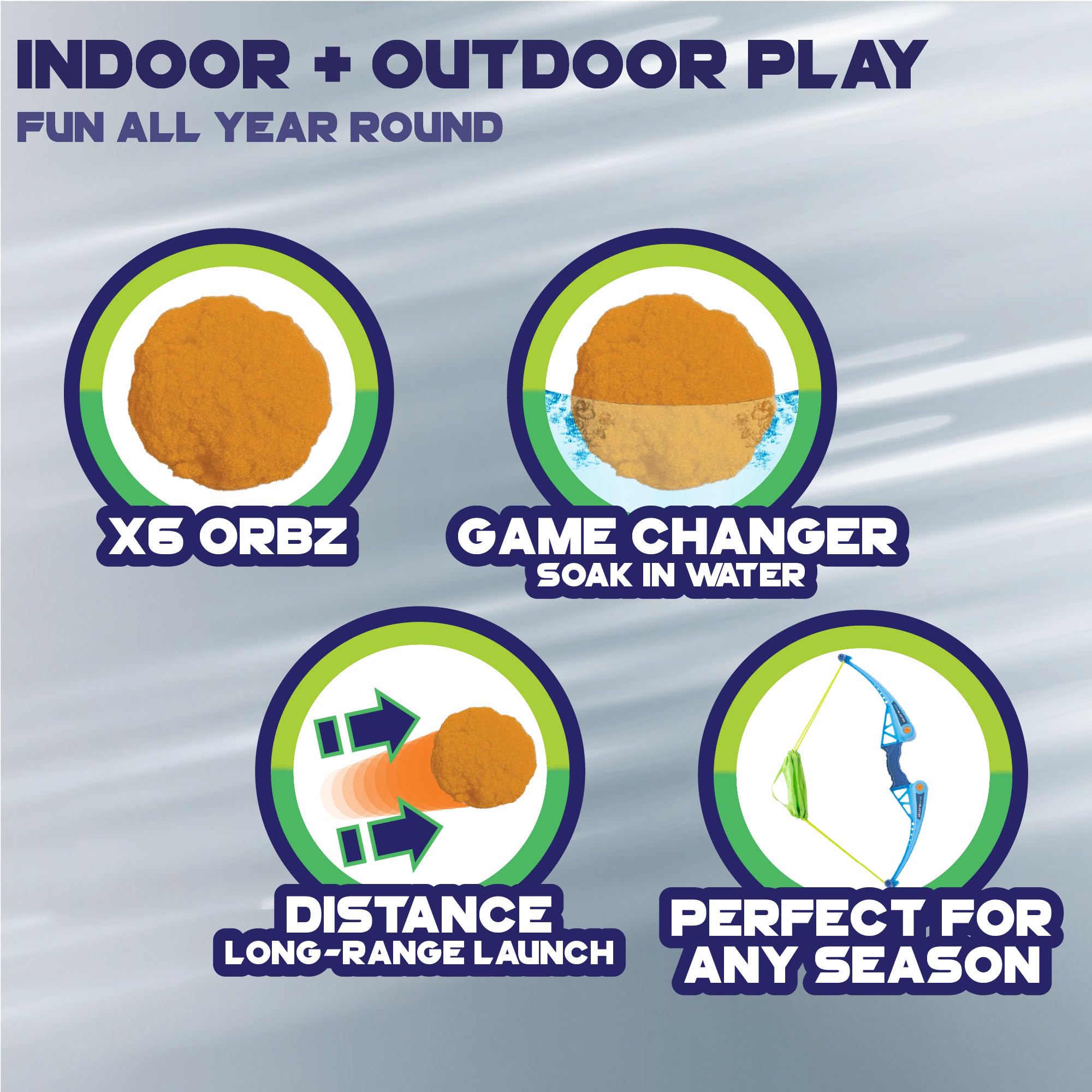 INDOOR + OUTDOOR PLAY
FUN ALL YEAR ROUND

X6 ORBZ

GAME CHANGER
SOAK IN WATER

DISTANCE
LONG-RANGE LAUNCH

PERFECT FOR ANY SEASON